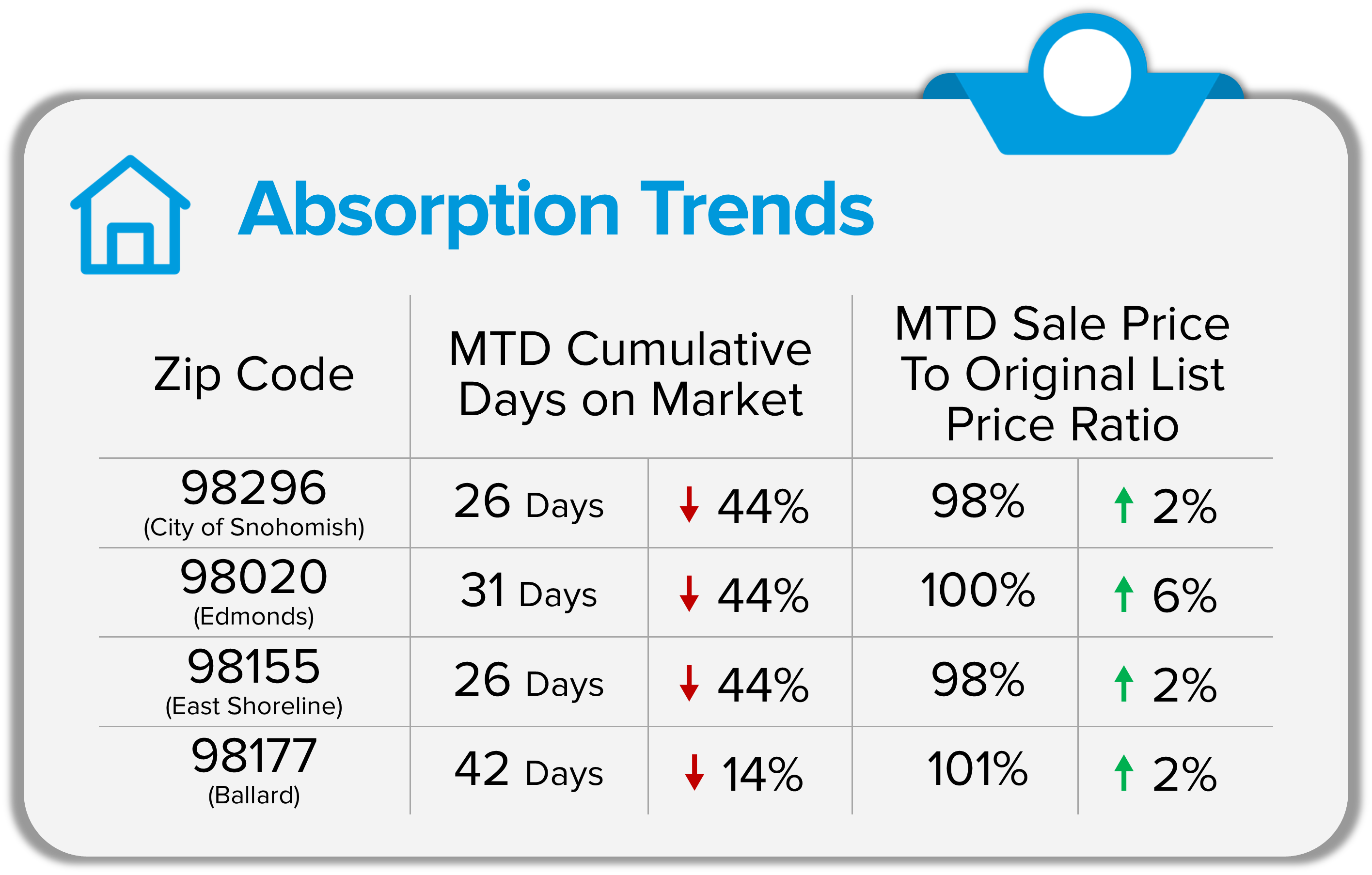 Absorption Trends

| Zip Code | MTD Cumulative Days on Market | | MTD Sale Price To Original List Price Ratio | |
|---|---|---|---|---|
| 98296 (City of Snohomish) | 26 Days | ↓ 44% | 98% | ↑ 2% |
| 98020 (Edmonds) | 31 Days | ↓ 44% | 100% | ↑ 6% |
| 98155 (East Shoreline) | 26 Days | ↓ 44% | 98% | ↑ 2% |
| 98177 (Ballard) | 42 Days | ↓ 14% | 101% | ↑ 2% |